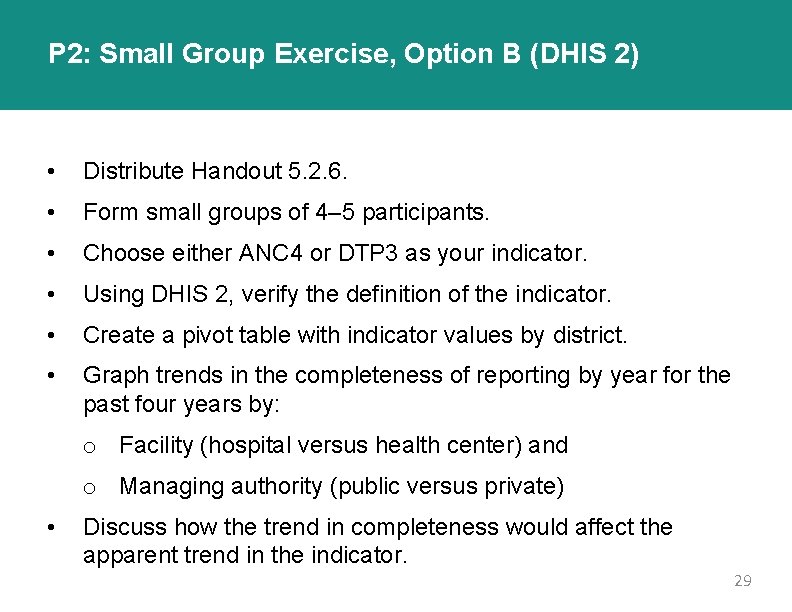 P2: Small Group Exercise, Option B (DHIS 2)

• Distribute Handout 5.2.6.
• Form small groups of 4–5 participants.
• Choose either ANC4 or DTP3 as your indicator.
• Using DHIS 2, verify the definition of the indicator.
• Create a pivot table with indicator values by district.
• Graph trends in the completeness of reporting by year for the past four years by:
o Facility (hospital versus health center) and
o Managing authority (public versus private)
• Discuss how the trend in completeness would affect the apparent trend in the indicator.

29